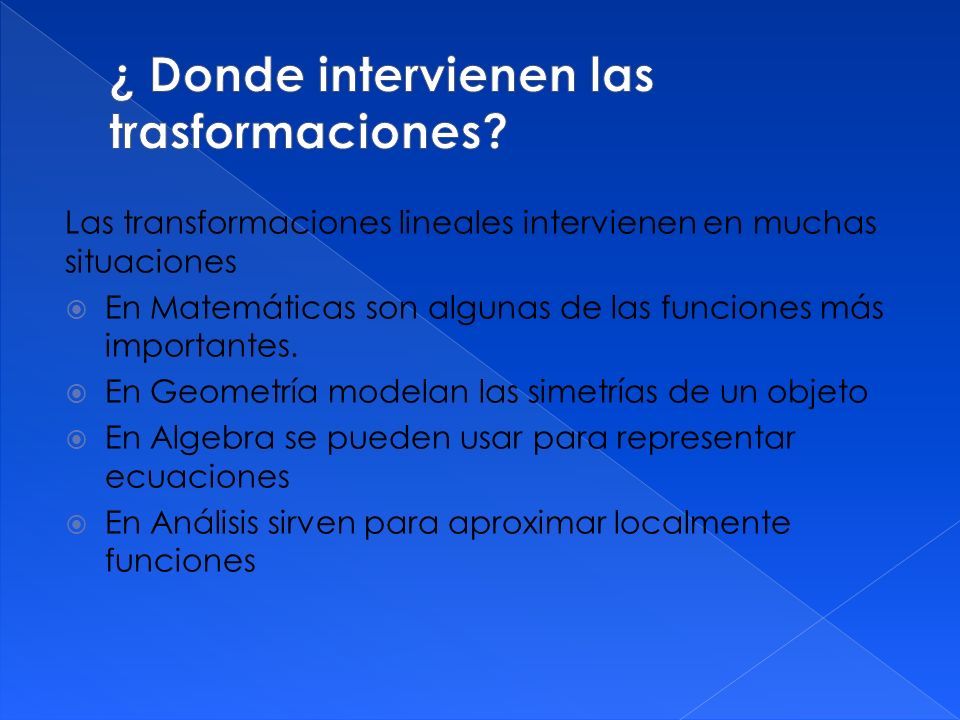 ¿ Donde intervienen las trasformaciones?

Las transformaciones lineales intervienen en muchas situaciones

En Matemáticas son algunas de las funciones más importantes.

En Geometría modelan las simetrías de un objeto

En Algebra se pueden usar para representar ecuaciones

En Análisis sirven para aproximar localmente funciones